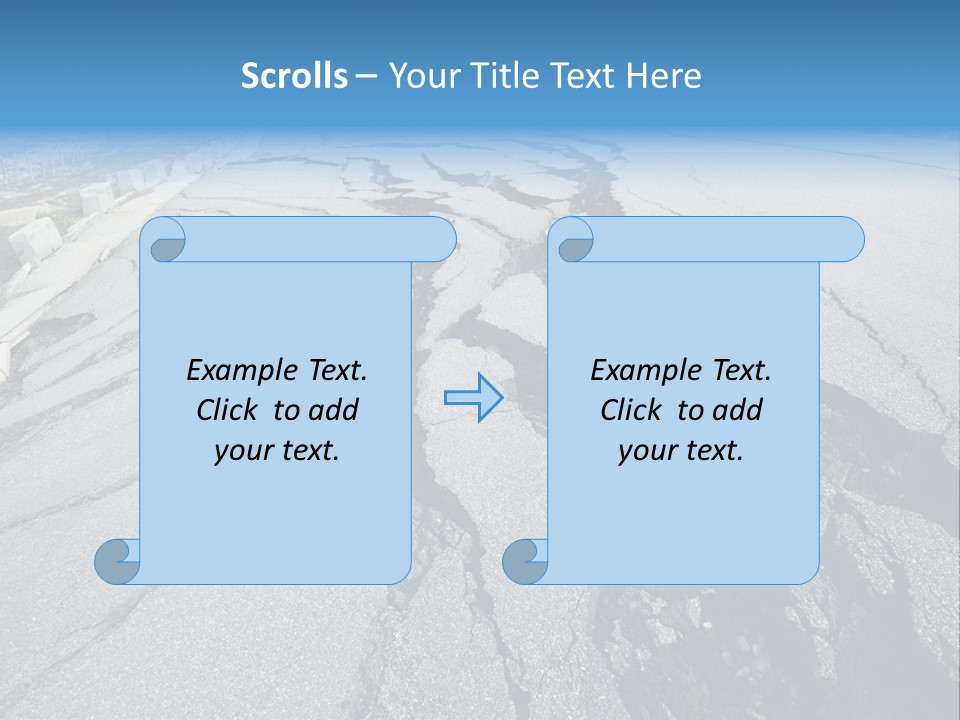 Scrolls – Your Title Text Here

Example Text. Click to add your text.

Example Text. Click to add your text.